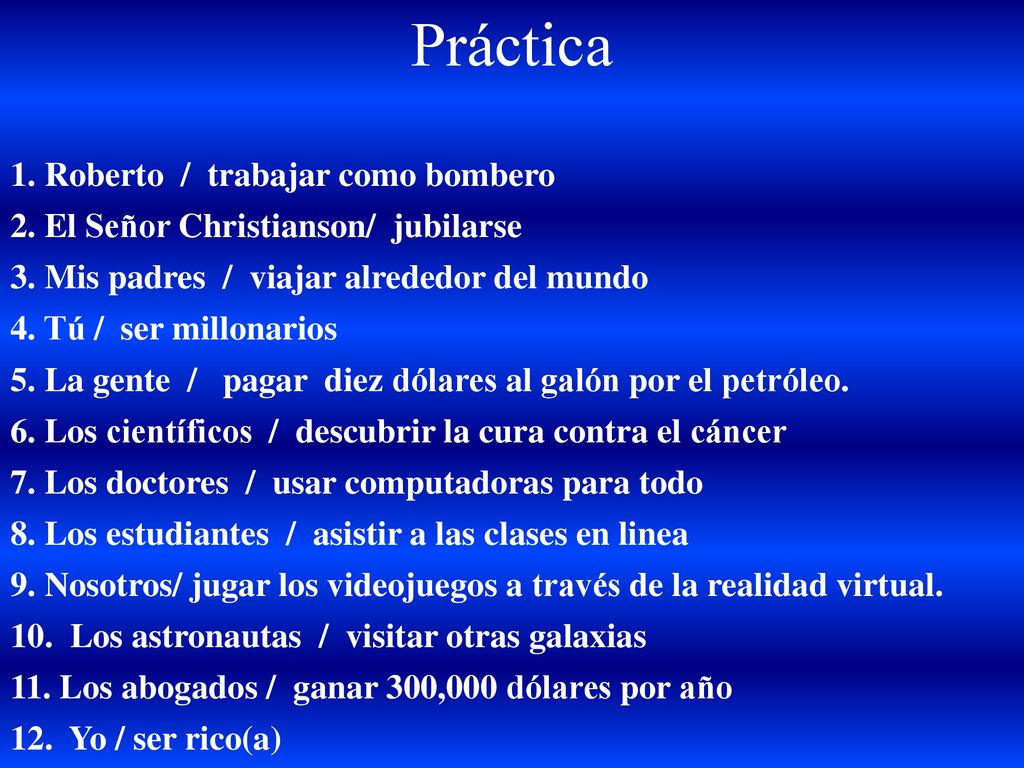 Práctica

1. Roberto / trabajar como bombero
2. El Señor Christianson/ jubilarse
3. Mis padres / viajar alrededor del mundo
4. Tú / ser millonarios
5. La gente / pagar diez dólares al galón por el petróleo.
6. Los científicos / descubrir la cura contra el cáncer
7. Los doctores / usar computadoras para todo
8. Los estudiantes / asistir a las clases en linea
9. Nosotros/ jugar los videojuegos a través de la realidad virtual.
10. Los astronautas / visitar otras galaxias
11. Los abogados / ganar 300,000 dólares por año
12. Yo / ser rico(a)